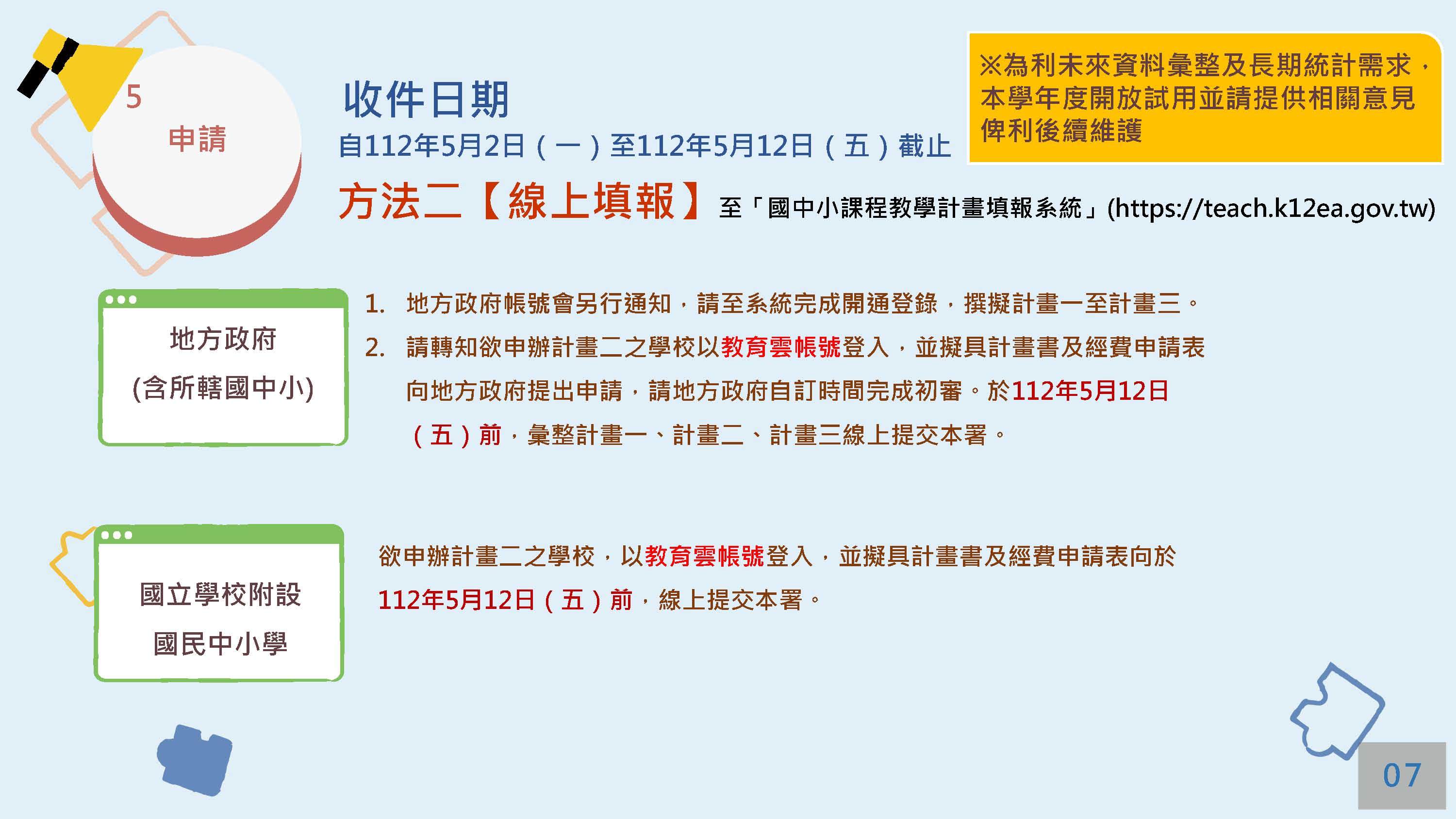 5
申請

收件日期
自112年5月2日（一）至112年5月12日（五）截止

※為利未來資料彙整及長期統計需求，本學年度開放試用並請提供相關意見俾利後續維護

方法二【線上填報】至「國中小課程教學計畫填報系統」(https://teach.k12ea.gov.tw)

地方政府
(含所轄國中小)

1. 地方政府帳號會另行通知，請至系統完成開通登錄，撰擬計畫一至計畫三。
2. 請轉知欲申辦計畫二之學校以教育雲帳號登入，並擬具計畫書及經費申請表向地方政府提出申請，請地方政府自訂時間完成初審。於112年5月12日（五）前，彙整計畫一、計畫二、計畫三線上提交本署。

國立學校附設
國民中小學

欲申辦計畫二之學校，以教育雲帳號登入，並擬具計畫書及經費申請表向於112年5月12日（五）前，線上提交本署。

07